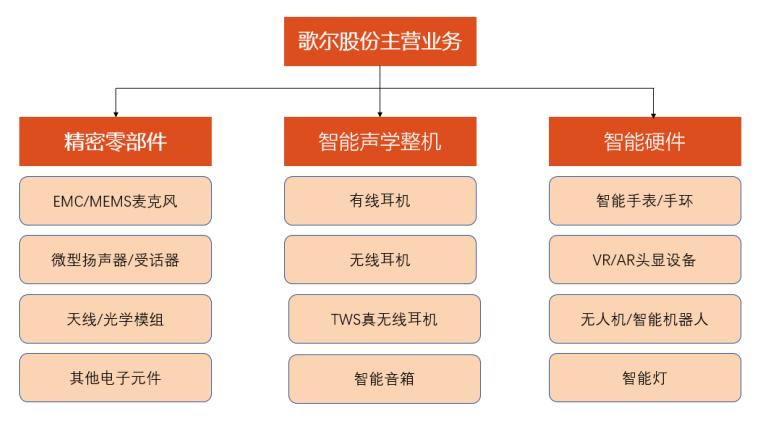 歌尔股份主营业务

精密零部件

EMC/MEMS麦克风

微型扬声器/受话器

天线/光学模组

其他电子元件

智能声学整机

有线耳机

无线耳机

TWS真无线耳机

智能音箱

智能硬件

智能手表/手环

VR/AR头显设备

无人机/智能机器人

智能灯